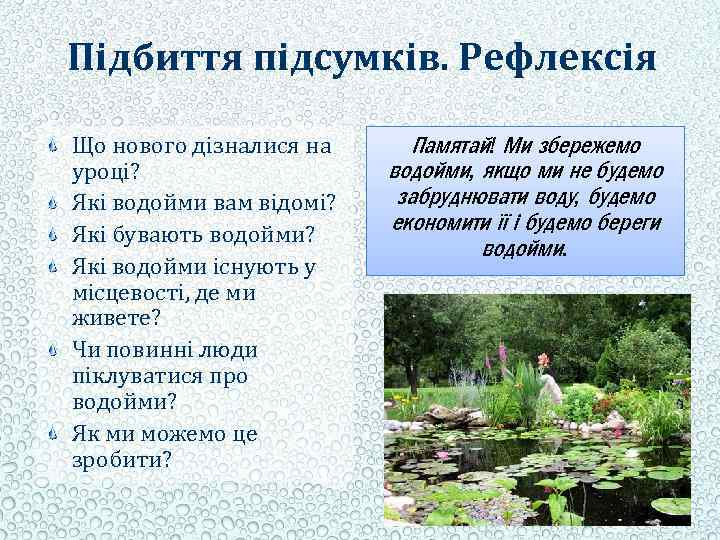 Підбиття підсумків. Рефлексія

Що нового дізналися на уроці?

Які водойми вам відомі?

Які бувають водойми?

Які водойми існують у місцевості, де ми живете?

Чи повинні люди піклуватися про водойми?

Як ми можемо це зробити?

Памятай! Ми збережемо водойми, якщо ми не будемо забруднювати воду, будемо економити її і будемо береги водойми.